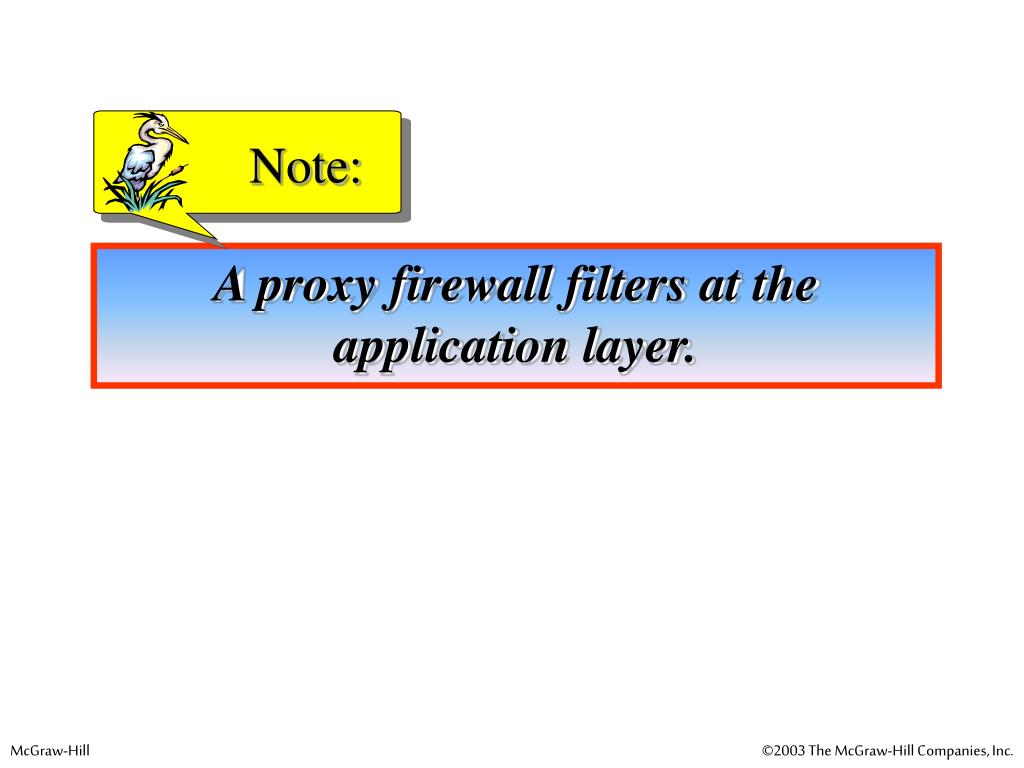 Note:

A proxy firewall filters at the application layer.

McGraw-Hill

©2003 The McGraw-Hill Companies, Inc.